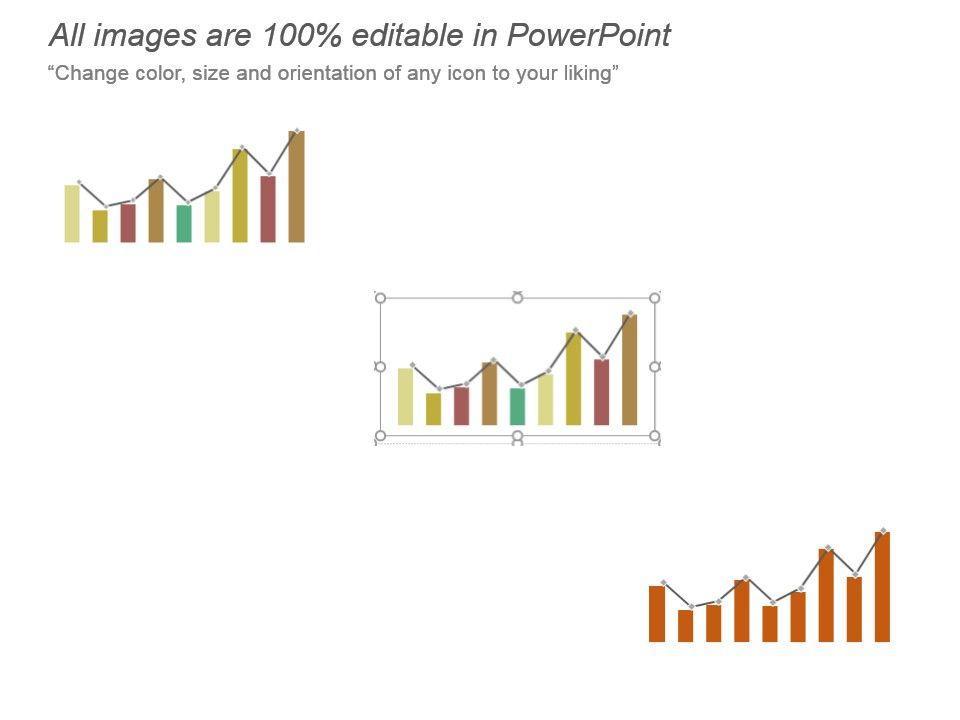 All images are 100% editable in PowerPoint

“Change color, size and orientation of any icon to your liking”